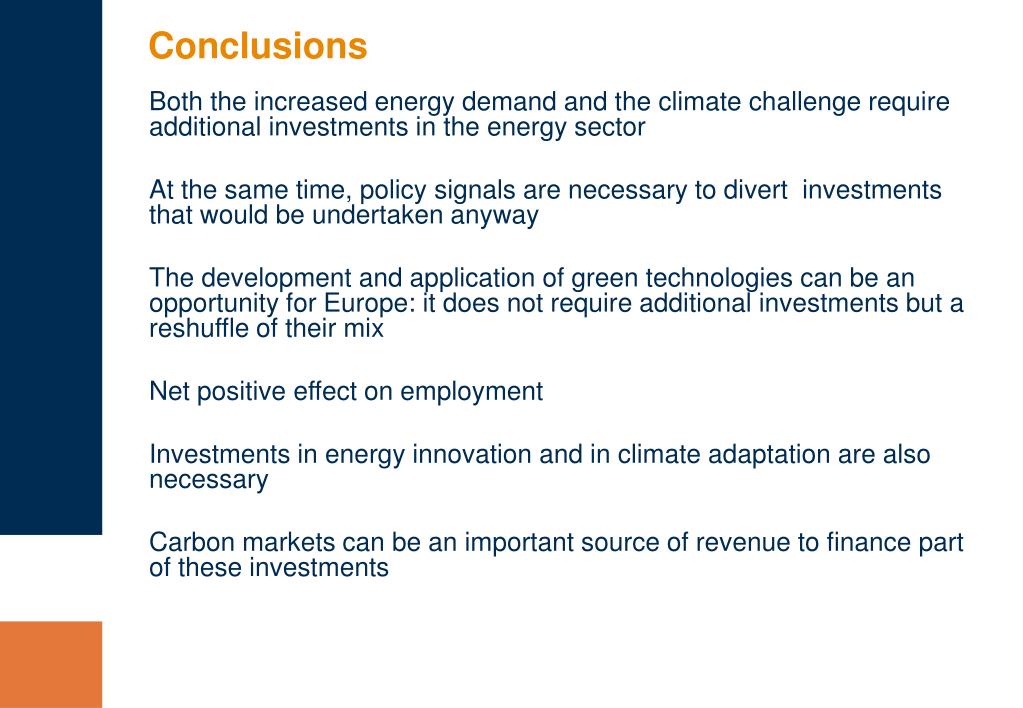 Conclusions

Both the increased energy demand and the climate challenge require additional investments in the energy sector

At the same time, policy signals are necessary to divert investments that would be undertaken anyway

The development and application of green technologies can be an opportunity for Europe: it does not require additional investments but a reshuffle of their mix

Net positive effect on employment

Investments in energy innovation and in climate adaptation are also necessary

Carbon markets can be an important source of revenue to finance part of these investments